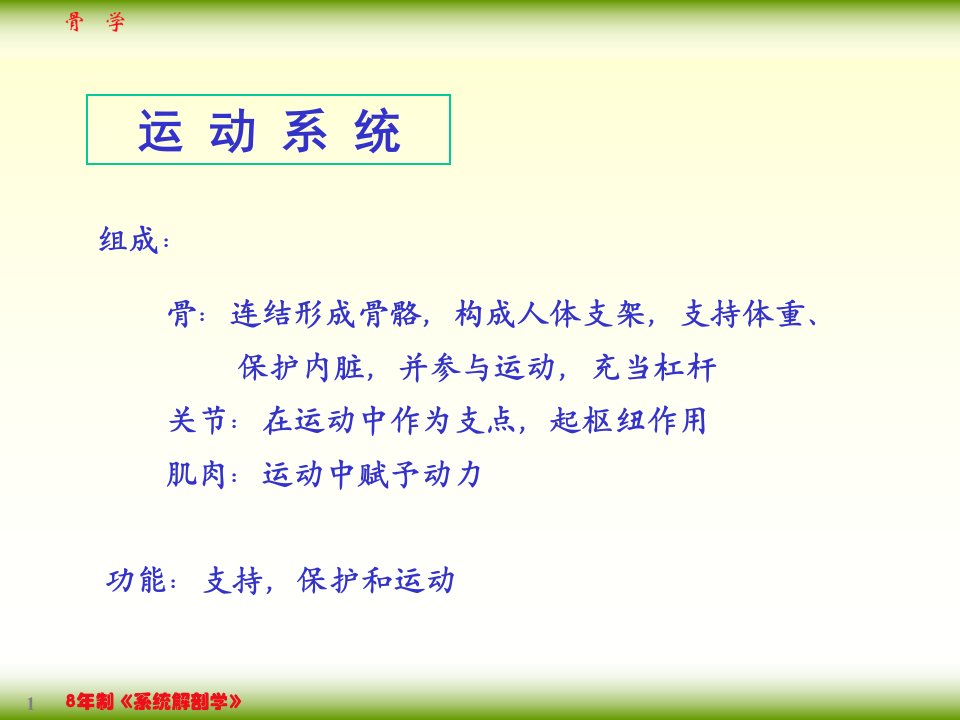 骨 学

运 动 系 统

组成：

骨：连结形成骨骼，构成人体支架，支持体重、保护内脏，并参与运动，充当杠杆

关节：在运动中作为支点，起枢纽作用

肌肉：运动中赋予动力

功能：支持，保护和运动

1

8年制《系统解剖学》